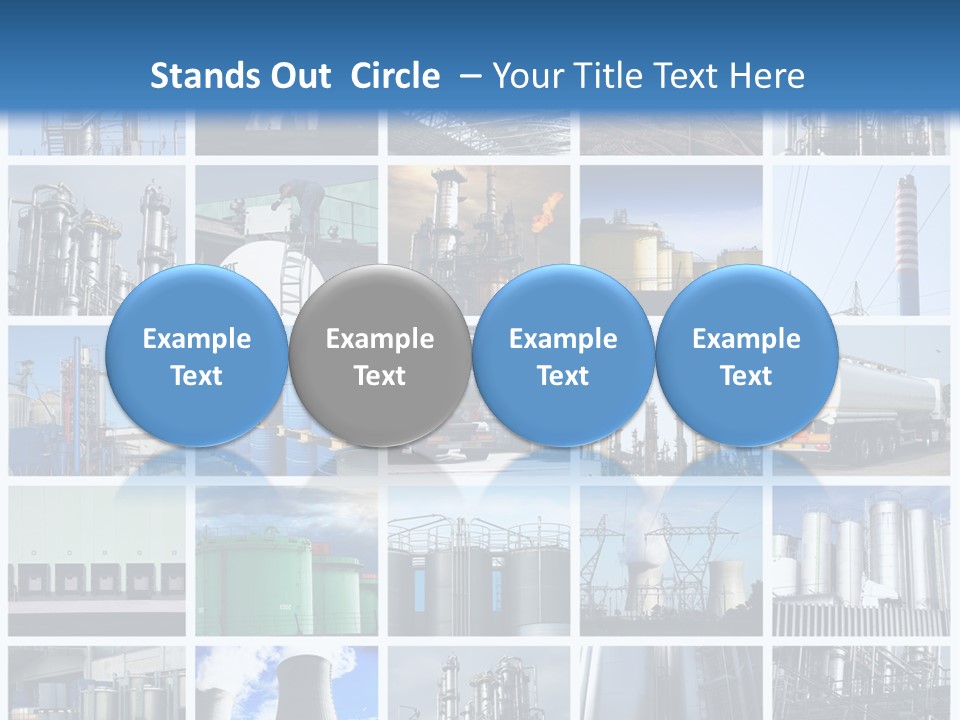 Stands Out Circle – Your Title Text Here

Example Text

Example Text

Example Text

Example Text